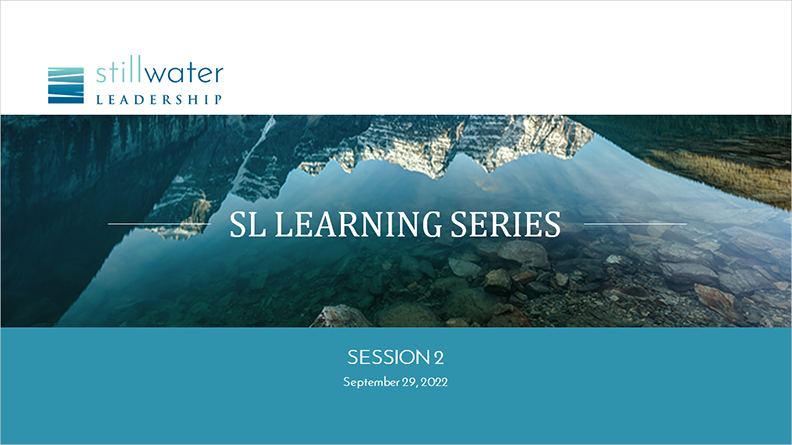 stillwater
LEADERSHIP

SL LEARNING SERIES

SESSION 2
September 29, 2022